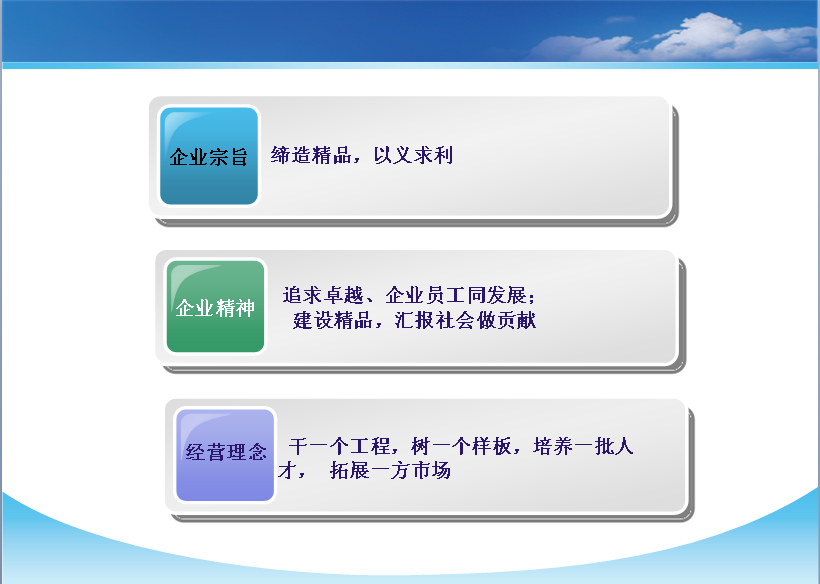 企业宗旨

缔造精品，以义求利

企业精神

追求卓越、企业员工同发展；
建设精品，汇报社会做贡献

经营理念

干一个工程，树一个样板，培养一批人才， 拓展一方市场